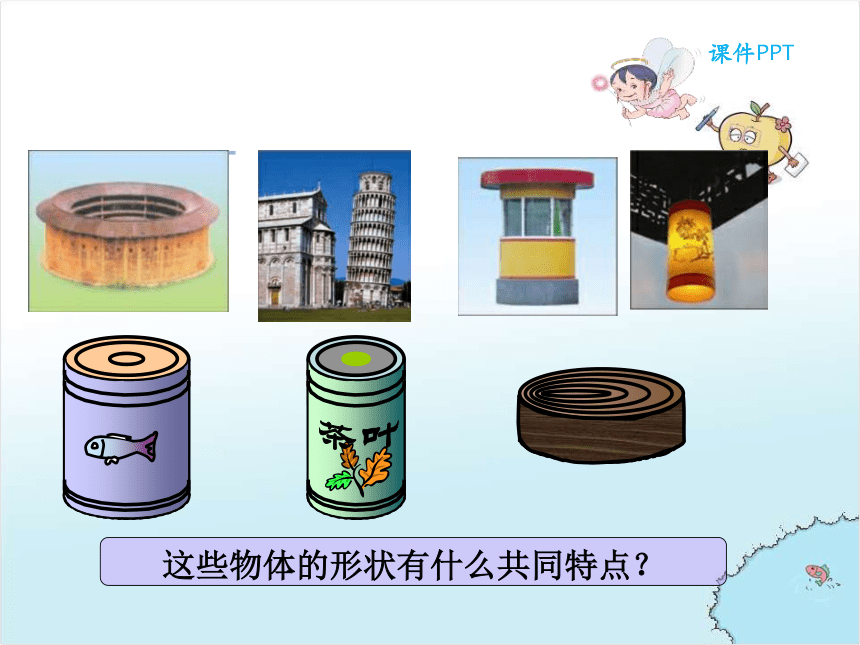 课件PPT

茶叶

这些物体的形状有什么共同特点？